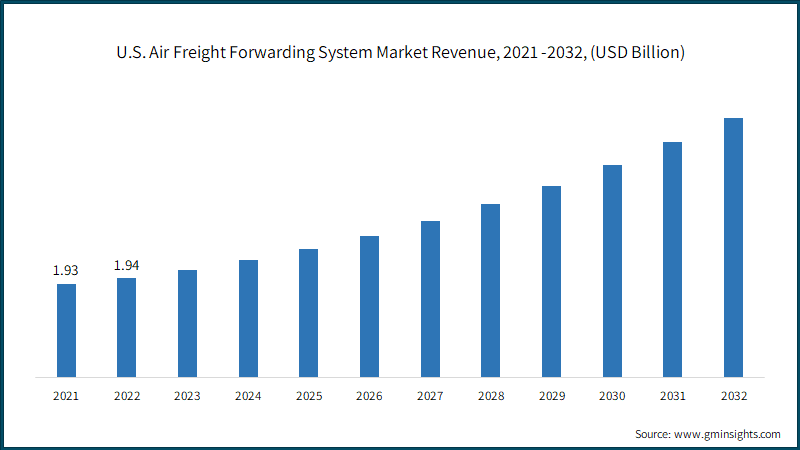 U.S. Air Freight Forwarding System Market Revenue, 2021 -2032, (USD Billion)

1.93
1.94

2021
2022
2023
2024
2025
2026
2027
2028
2029
2030
2031
2032

Source: www.gminsights.com